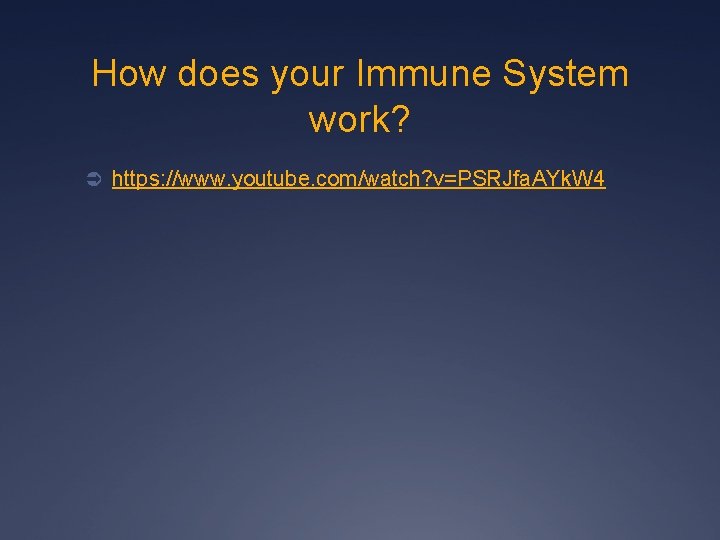 How does your Immune System work?

https://www.youtube.com/watch?v=PSRJfaAYkW4